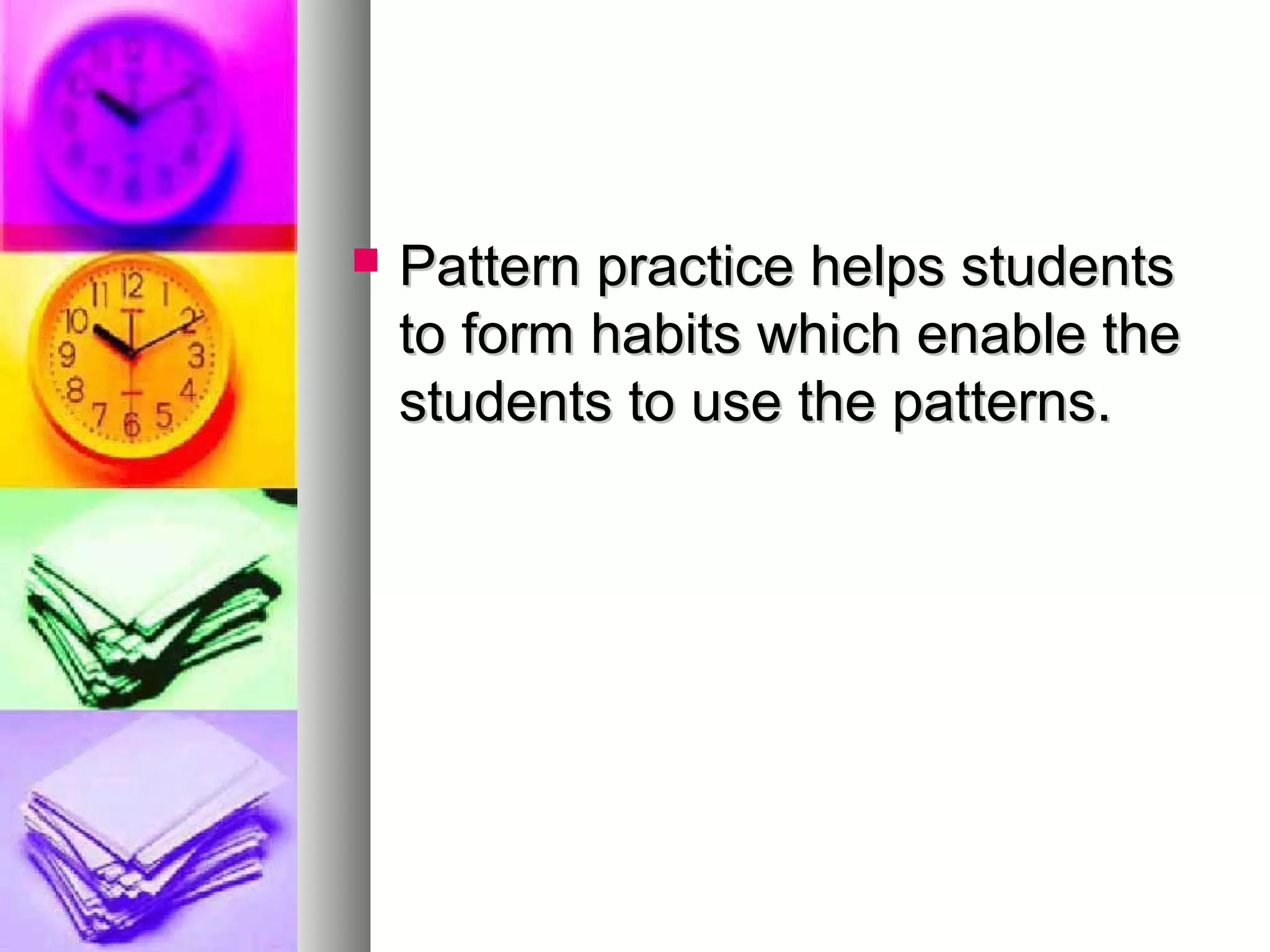 Pattern practice helps students to form habits which enable the students to use the patterns.